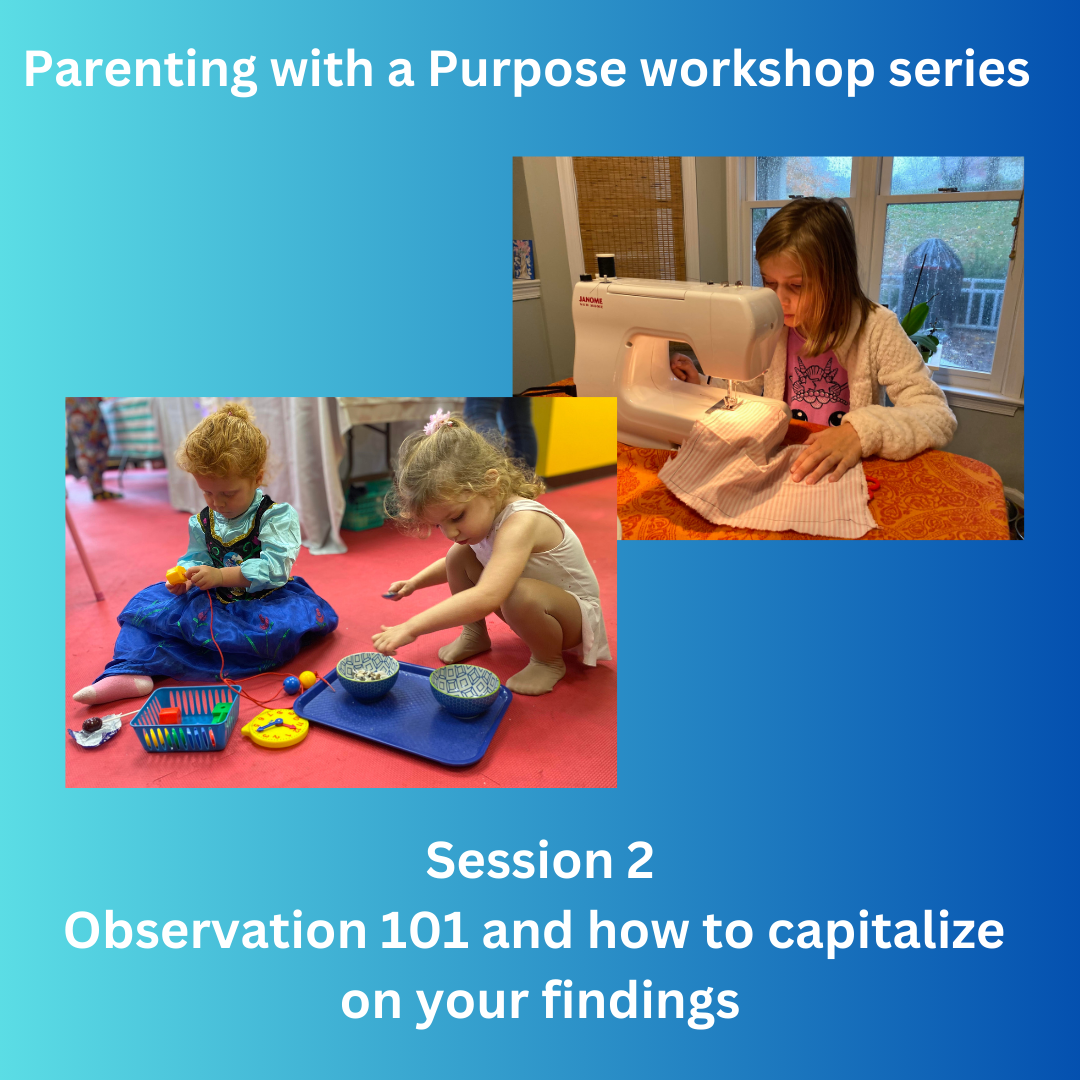 Parenting with a Purpose workshop series

JANOME

Session 2
Observation 101 and how to capitalize on your findings